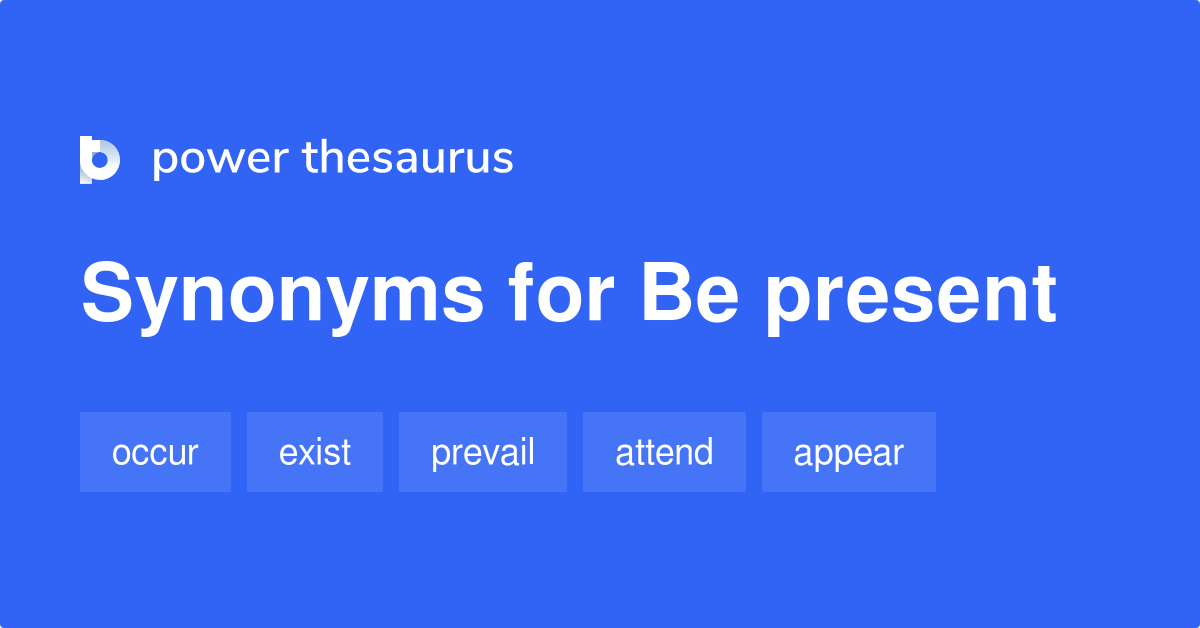 power thesaurus

Synonyms for Be present

occur

exist

prevail

attend

appear